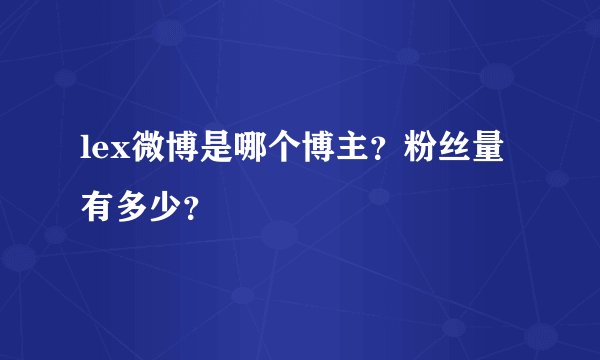 lex微博是哪个博主？粉丝量有多少？